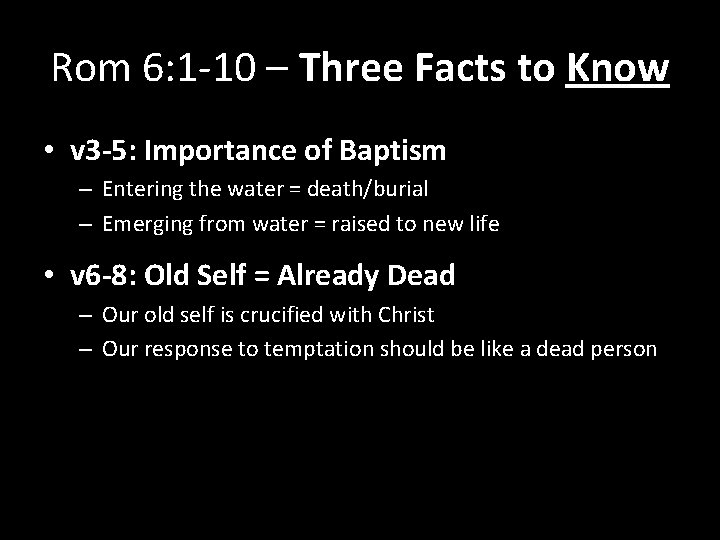 Rom 6:1-10 – Three Facts to Know

• v3-5: Importance of Baptism
 – Entering the water = death/burial
 – Emerging from water = raised to new life

• v6-8: Old Self = Already Dead
 – Our old self is crucified with Christ
 – Our response to temptation should be like a dead person